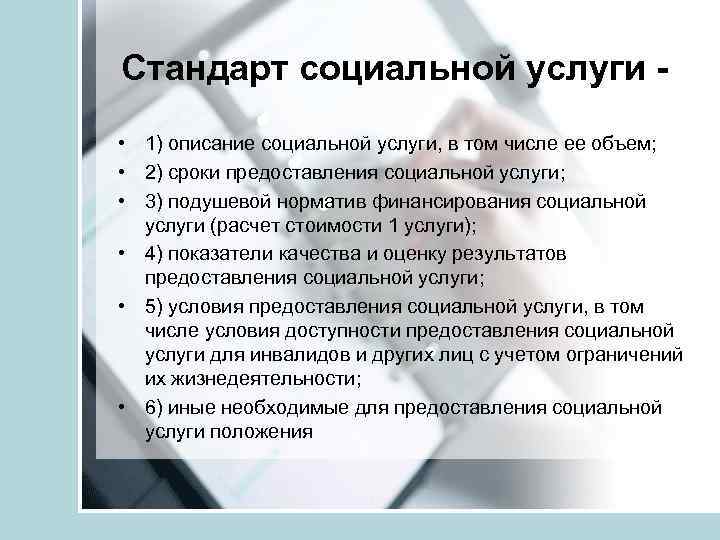 Стандарт социальной услуги -

• 1) описание социальной услуги, в том числе ее объем;
• 2) сроки предоставления социальной услуги;
• 3) подушевой норматив финансирования социальной услуги (расчет стоимости 1 услуги);
• 4) показатели качества и оценку результатов предоставления социальной услуги;
• 5) условия предоставления социальной услуги, в том числе условия доступности предоставления социальной услуги для инвалидов и других лиц с учетом ограничений их жизнедеятельности;
• 6) иные необходимые для предоставления социальной услуги положения